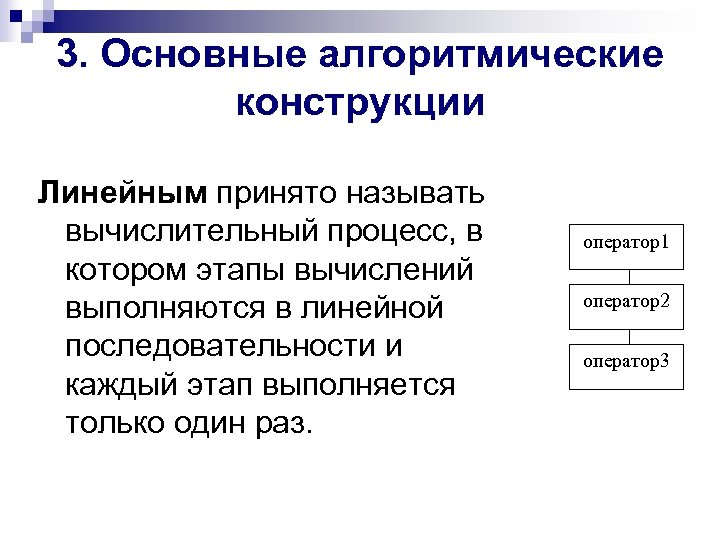 3. Основные алгоритмические конструкции

Линейным принято называть вычислительный процесс, в котором этапы вычислений выполняются в линейной последовательности и каждый этап выполняется только один раз.

оператор1

оператор2

оператор3